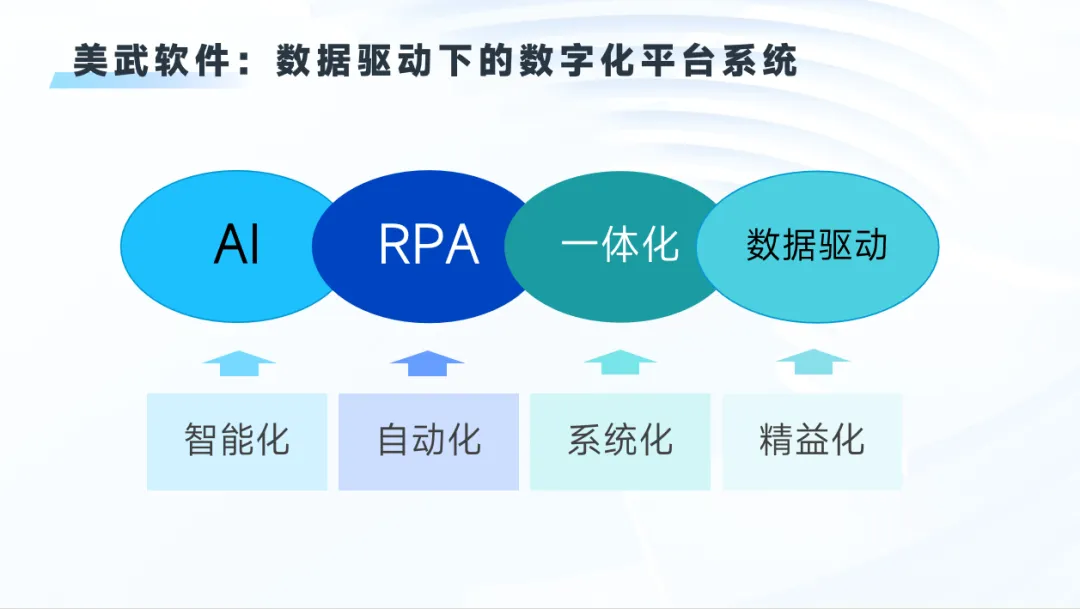 美武软件：数据驱动下的数字化平台系统

AI

RPA

一体化

数据驱动

智能化

自动化

系统化

精益化